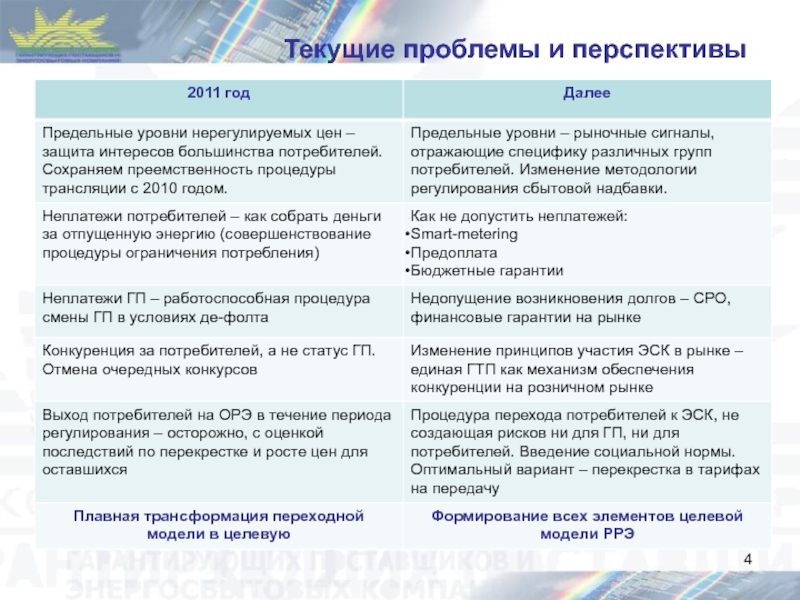 ГАРАНТИРУЮЩИХ ПОСТАВЩИКОВ И ЭНЕРГОСБЫТОВЫХ КОМПАНИЙ

Текущие проблемы и перспективы

| 2011 год | Далее |
|---|---|
| Предельные уровни нерегулируемых цен – защита интересов большинства потребителей. Сохраняем преемственность процедуры трансляции с 2010 годом. | Предельные уровни – рыночные сигналы, отражающие специфику различных групп потребителей. Изменение методологии регулирования сбытовой надбавки. |
| Неплатежи потребителей – как собрать деньги за отпущенную энергию (совершенствование процедуры ограничения потребления) | Как не допустить неплатежей: •Smart-metering •Предоплата •Бюджетные гарантии |
| Неплатежи ГП – работоспособная процедура смены ГП в условиях де-фолта | Недопущение возникновения долгов – СРО, финансовые гарантии на рынке |
| Конкуренция за потребителей, а не статус ГП. Отмена очередных конкурсов | Изменение принципов участия ЭСК в рынке – единая ГТП как механизм обеспечения конкуренции на розничном рынке |
| Выход потребителей на ОРЭ в течение периода регулирования – осторожно, с оценкой последствий по перекрестке и росте цен для оставшихся | Процедура перехода потребителей к ЭСК, не создающая рисков ни для ГП, ни для потребителей. Введение социальной нормы. Оптимальный вариант – перекрестка в тарифах на передачу |
| Плавная трансформация переходной модели в целевую | Формирование всех элементов целевой модели РРЭ |

ГАРАНТИРУЮЩИХ ПОСТАВЩИКОВ И ЭНЕРГОСБЫТОВЫХ КОМПАНИЙ

4